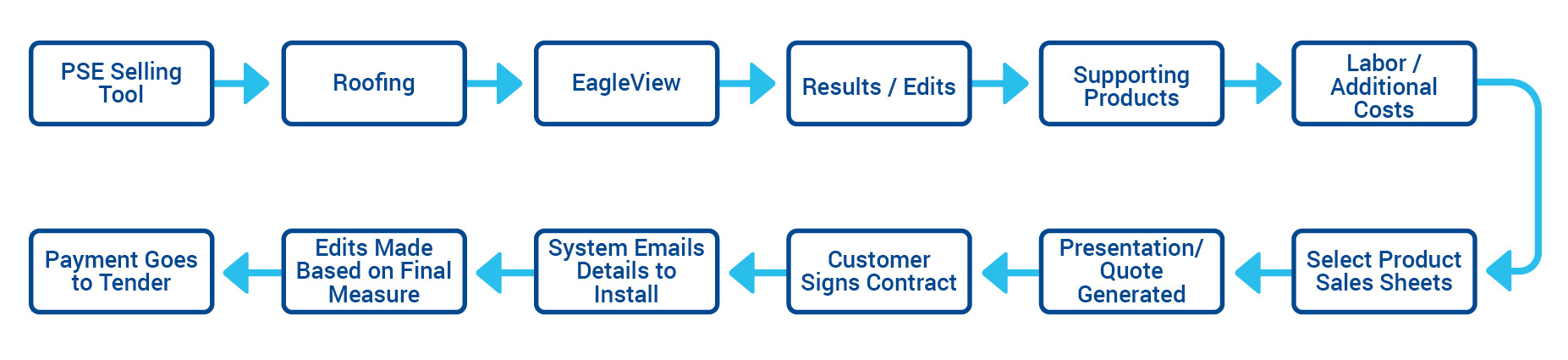 PSE Selling Tool

Roofing

EagleView

Results / Edits

Supporting Products

Labor / Additional Costs

Select Product Sales Sheets

Presentation/ Quote Generated

Customer Signs Contract

System Emails Details to Install

Edits Made Based on Final Measure

Payment Goes to Tender